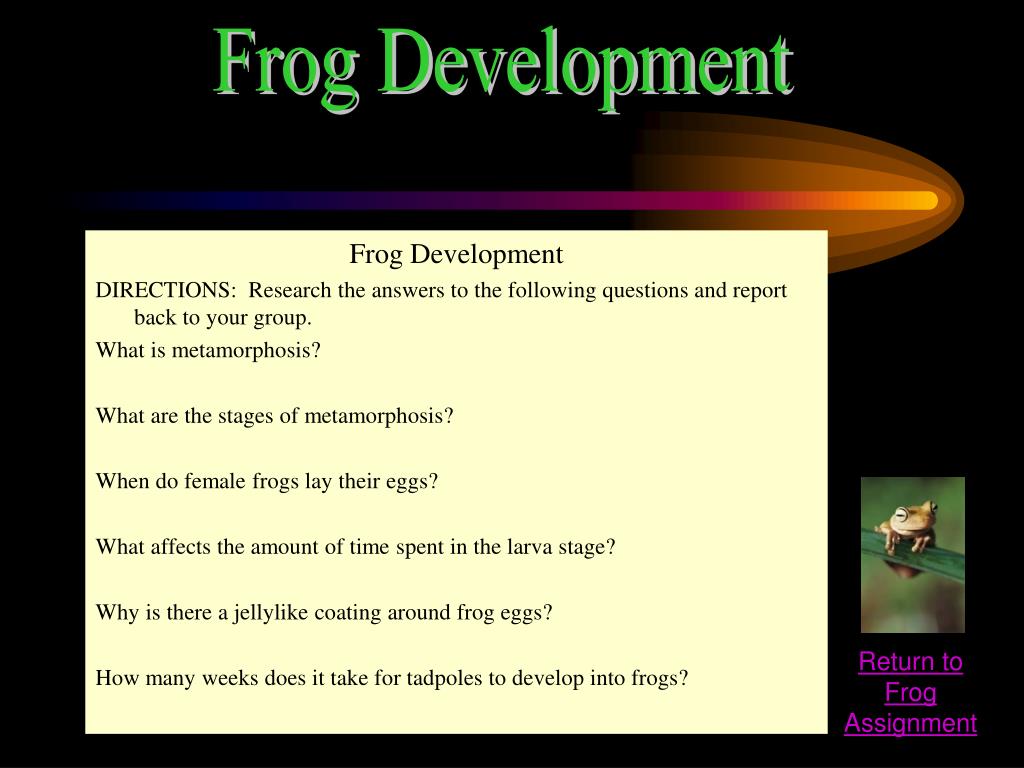 Frog Development

Frog Development

DIRECTIONS: Research the answers to the following questions and report back to your group.

What is metamorphosis?

What are the stages of metamorphosis?

When do female frogs lay their eggs?

What affects the amount of time spent in the larva stage?

Why is there a jellylike coating around frog eggs?

How many weeks does it take for tadpoles to develop into frogs?

Return to Frog Assignment